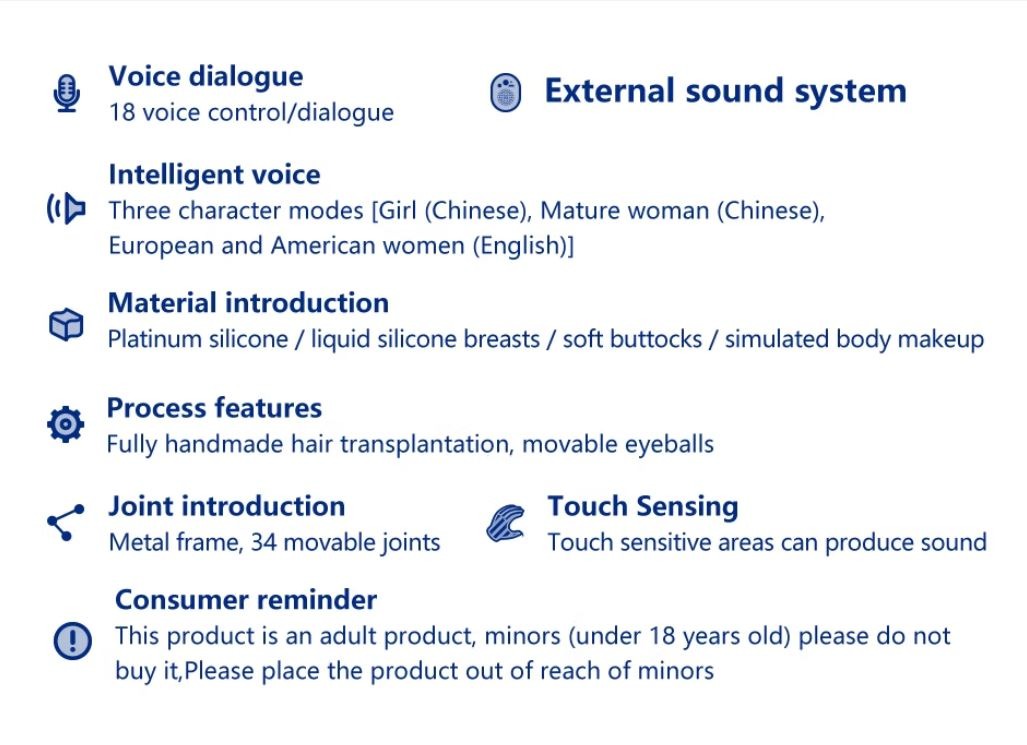 Voice dialogue
18 voice control/dialogue

External sound system

Intelligent voice
Three character modes [Girl (Chinese), Mature woman (Chinese), European and American women (English)]

Material introduction
Platinum silicone / liquid silicone breasts / soft buttocks / simulated body makeup

Process features
Fully handmade hair transplantation, movable eyeballs

Joint introduction
Metal frame, 34 movable joints

Touch Sensing
Touch sensitive areas can produce sound

Consumer reminder
This product is an adult product, minors (under 18 years old) please do not buy it,Please place the product out of reach of minors